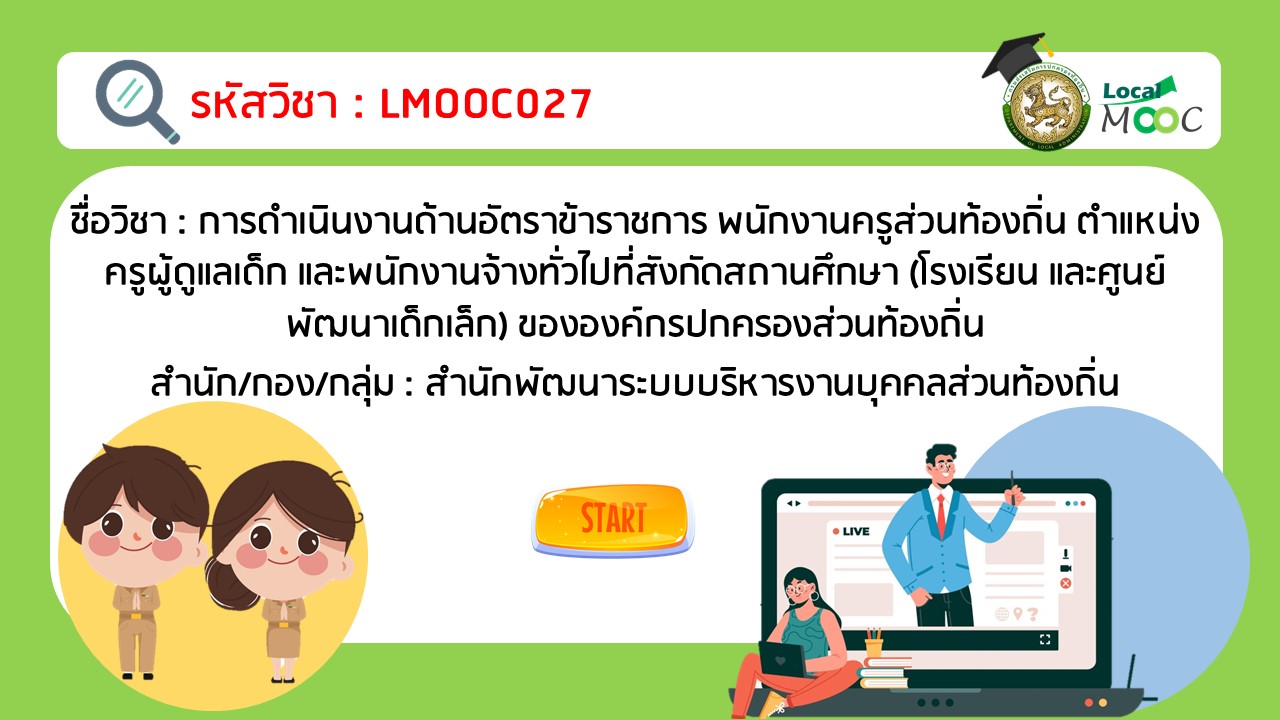 รหัสวิชา : LMOOC027

Local MOOC

ชื่อวิชา : การดำเนินงานด้านอัตราข้าราชการ พนักงานครูส่วนท้องถิ่น ตำแหน่งครูผู้ดูแลเด็ก และพนักงานจ้างทั่วไปที่สังกัดสถานศึกษา (โรงเรียน และศูนย์พัฒนาเด็กเล็ก) ขององค์กรปกครองส่วนท้องถิ่น

สำนัก/กอง/กลุ่ม : สำนักพัฒนาระบบบริหารงานบุคคลส่วนท้องถิ่น

START

LIVE